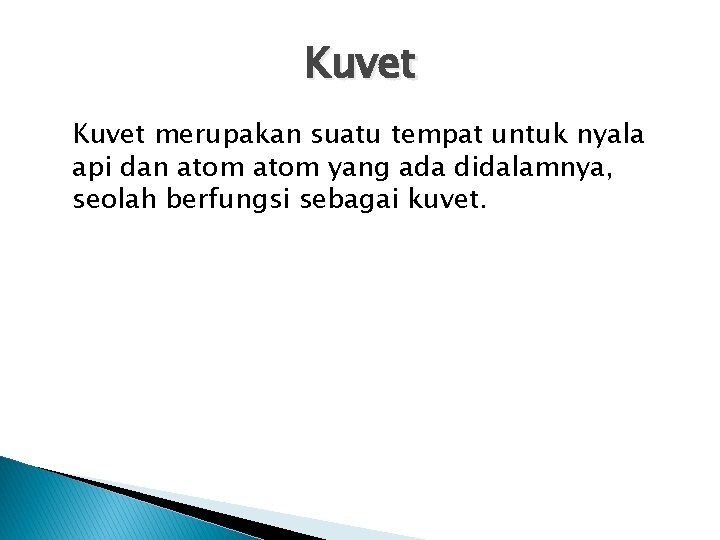 Kuvet

Kuvet merupakan suatu tempat untuk nyala api dan atom atom yang ada didalamnya, seolah berfungsi sebagai kuvet.